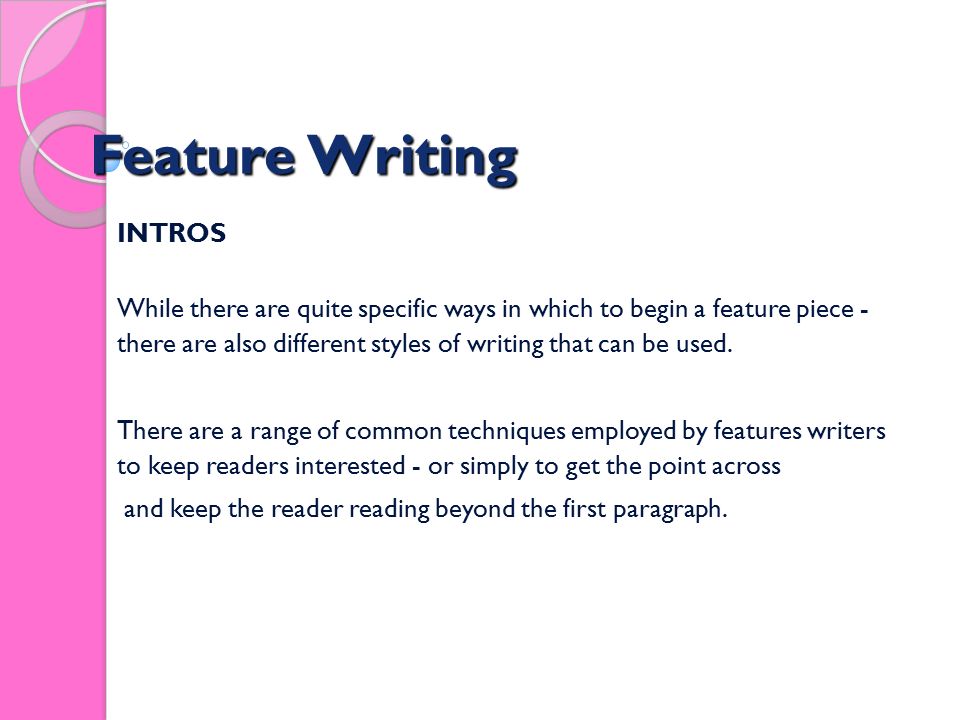 Feature Writing

INTROS

While there are quite specific ways in which to begin a feature piece - there are also different styles of writing that can be used.

There are a range of common techniques employed by features writers to keep readers interested - or simply to get the point across

and keep the reader reading beyond the first paragraph.